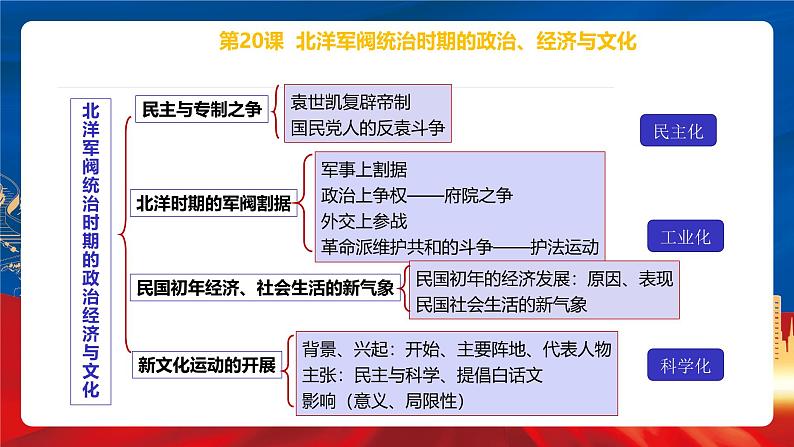 第20课 北洋军阀统治时期的政治、经济与文化

北洋军阀统治时期的政治经济与文化

民主与专制之争
袁世凯复辟帝制
国民党人的反袁斗争

北洋时期的军阀割据
军事上割据
政治上争权——府院之争
外交上参战
革命派维护共和的斗争——护法运动

民国初年经济、社会生活的新气象
民国初年的经济发展：原因、表现
民国社会生活的新气象

新文化运动的开展
背景、兴起：开始、主要阵地、代表人物
主张：民主与科学、提倡白话文
影响（意义、局限性）

民主化

工业化

科学化